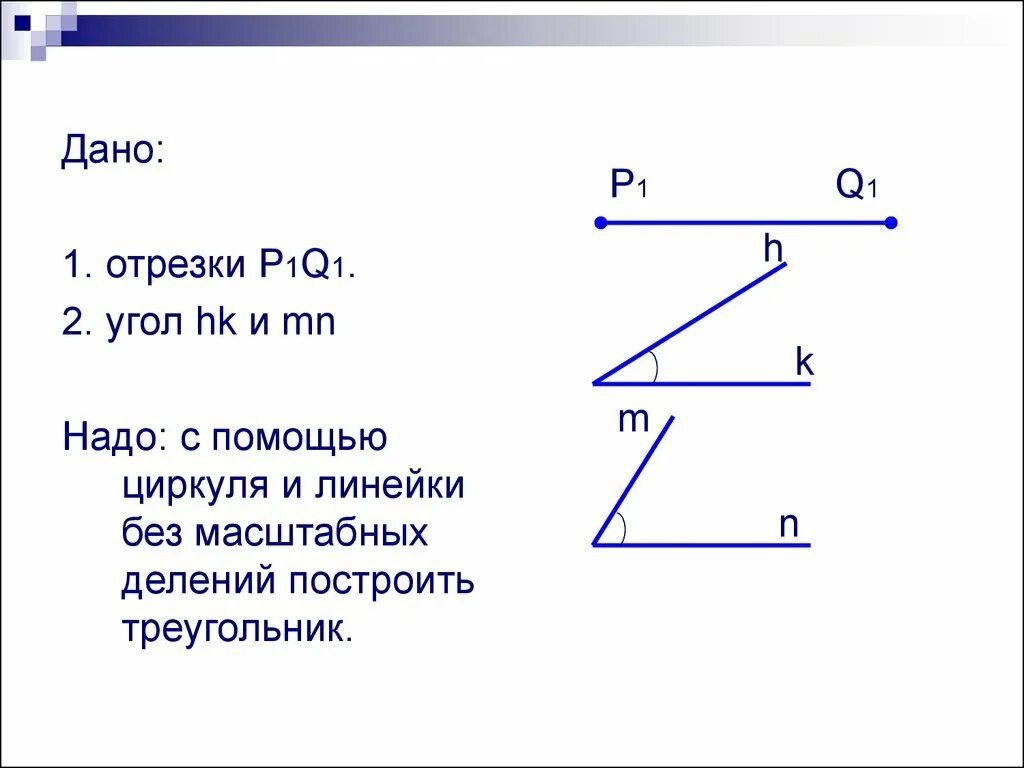 Дано:

1. отрезки $P_1Q_1$.

2. угол hk и mn

Надо: с помощью циркуля и линейки без масштабных делений построить треугольник.

$P_1$ $Q_1$

h

k

m

n